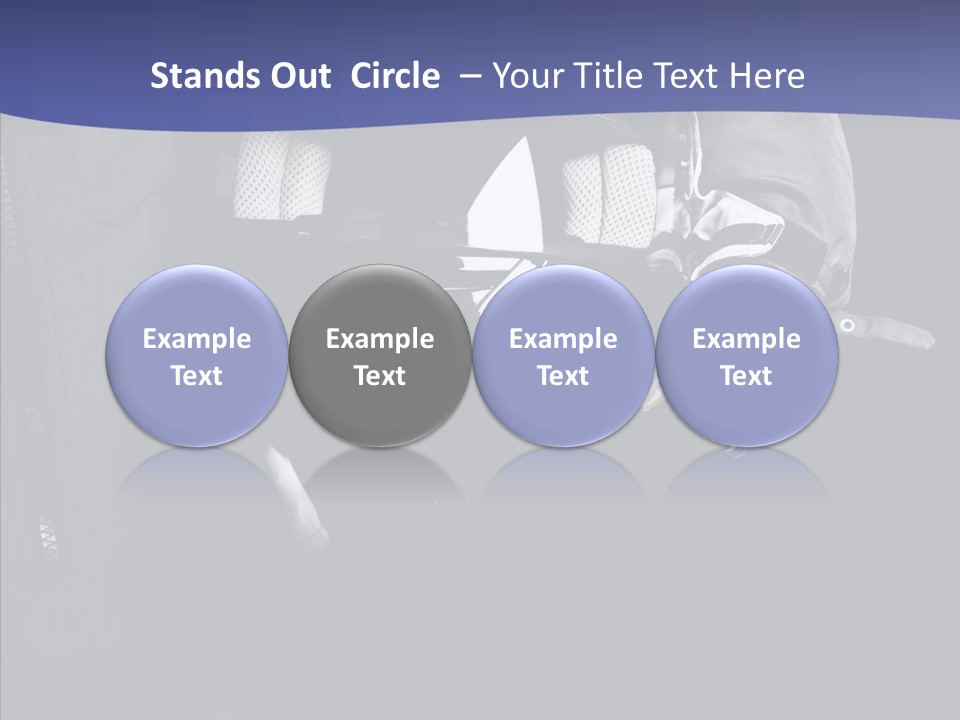 Stands Out Circle – Your Title Text Here

Example Text

Example Text

Example Text

Example Text